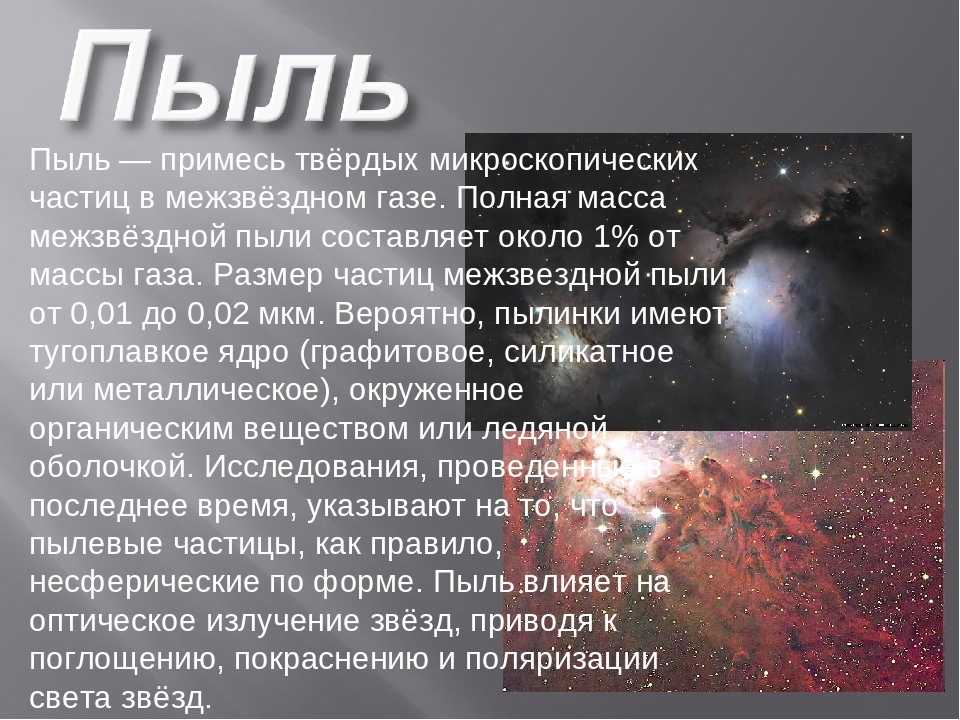 Пыль

Пыль — примесь твёрдых микроскопических частиц в межзвёздном газе. Полная масса межзвёздной пыли составляет около 1% от массы газа. Размер частиц межзвездной пыли от 0,01 до 0,02 мкм. Вероятно, пылинки имеют тугоплавкое ядро (графитовое, силикатное или металлическое), окруженное органическим веществом или ледяной оболочкой. Исследования, проведенные в последнее время, указывают на то, что пылевые частицы, как правило, несферические по форме. Пыль влияет на оптическое излучение звёзд, приводя к поглощению, покраснению и поляризации света звёзд.